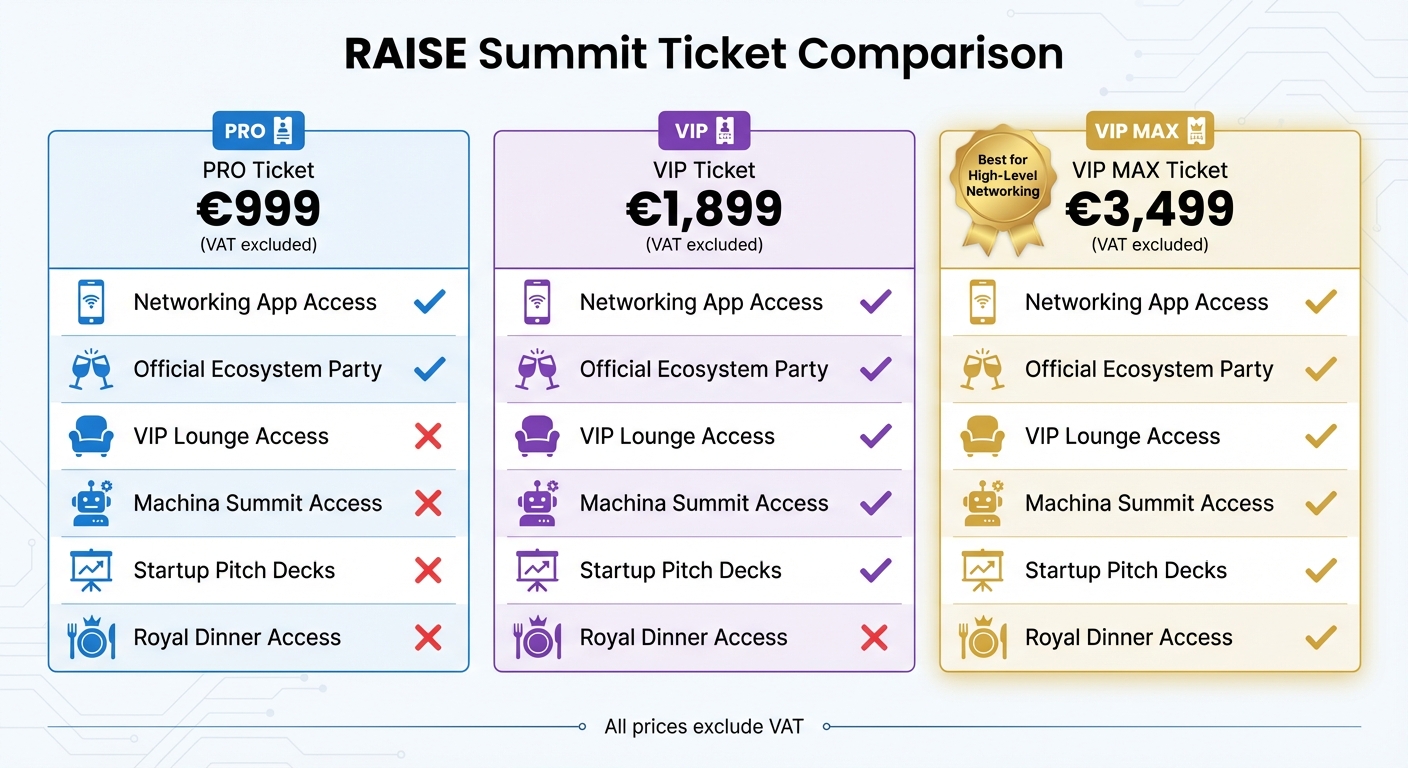 RAISE Summit Ticket Comparison

PRO
PRO Ticket
€999
(VAT excluded)

Networking App Access ✓
Official Ecosystem Party ✓
VIP Lounge Access ✗
Machina Summit Access ✗
Startup Pitch Decks ✗
Royal Dinner Access ✗

VIP
VIP Ticket
€1,899
(VAT excluded)

Networking App Access ✓
Official Ecosystem Party ✓
VIP Lounge Access ✓
Machina Summit Access ✓
Startup Pitch Decks ✓
Royal Dinner Access ✗

VIP MAX
Best for High-Level Networking
VIP MAX Ticket
€3,499
(VAT excluded)

Networking App Access ✓
Official Ecosystem Party ✓
VIP Lounge Access ✓
Machina Summit Access ✓
Startup Pitch Decks ✓
Royal Dinner Access ✓

All prices exclude VAT